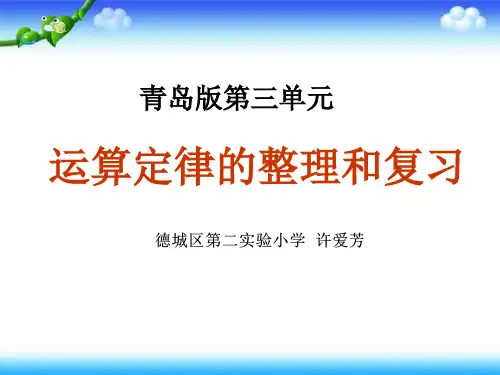 青岛版第三单元

运算定律的整理和复习

德城区第二实验小学 许爱芳